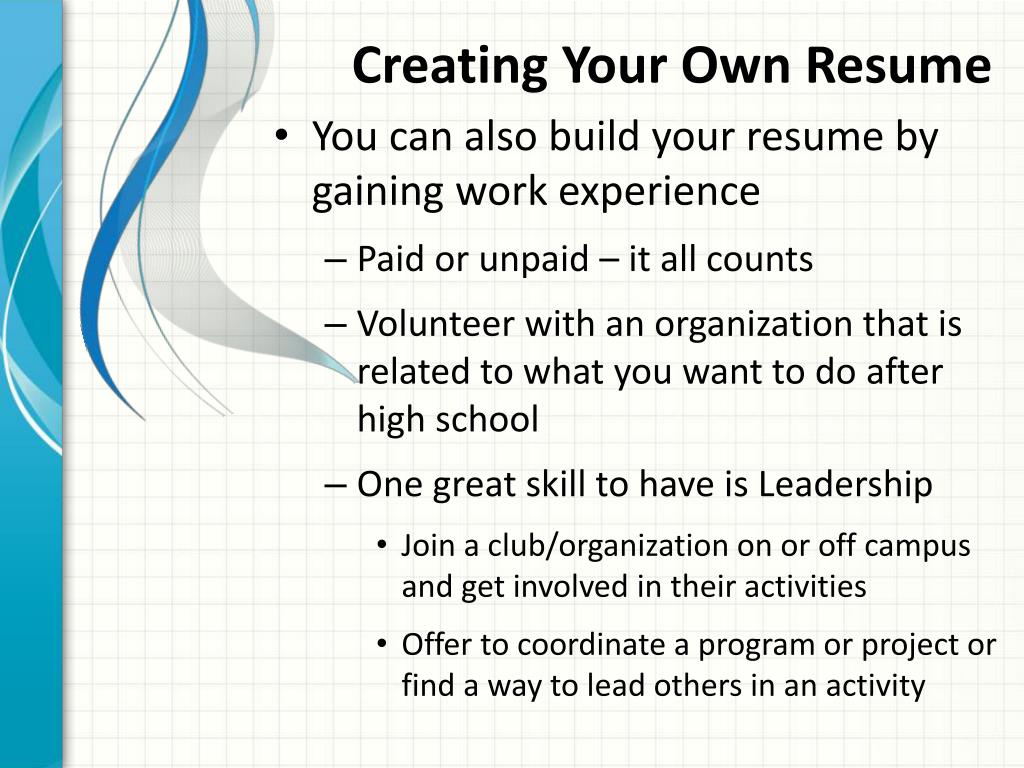 Creating Your Own Resume

• You can also build your resume by gaining work experience

– Paid or unpaid – it all counts

– Volunteer with an organization that is related to what you want to do after high school

– One great skill to have is Leadership

• Join a club/organization on or off campus and get involved in their activities

• Offer to coordinate a program or project or find a way to lead others in an activity